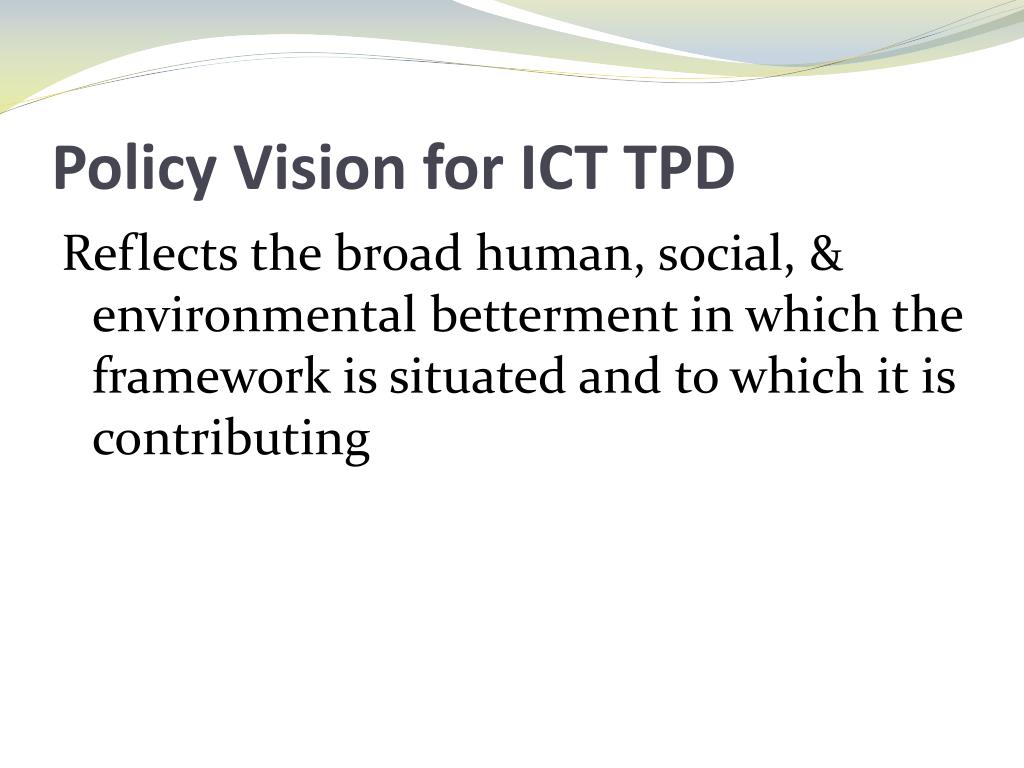 Policy Vision for ICT TPD

Reflects the broad human, social, & environmental betterment in which the framework is situated and to which it is contributing